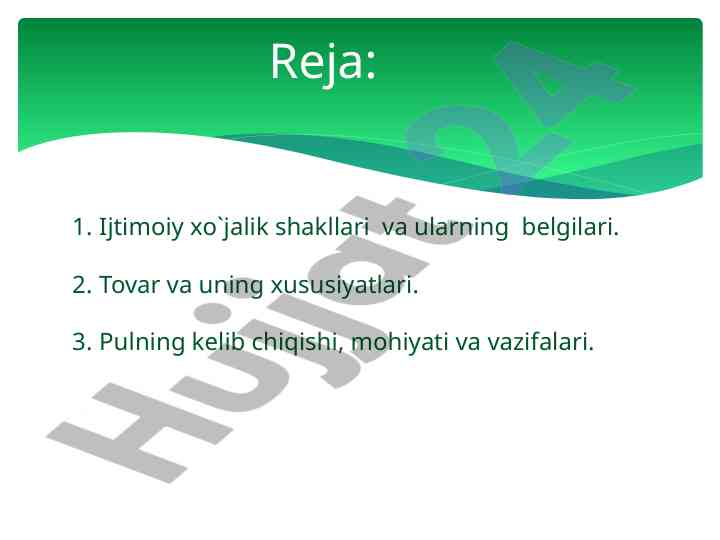 Reja:

1. Ijtimoiy xo`jalik shakllari va ularning belgilari.

2. Tovar va uning xususiyatlari.

3. Pulning kelib chiqishi, mohiyati va vazifalari.

Hujjat24